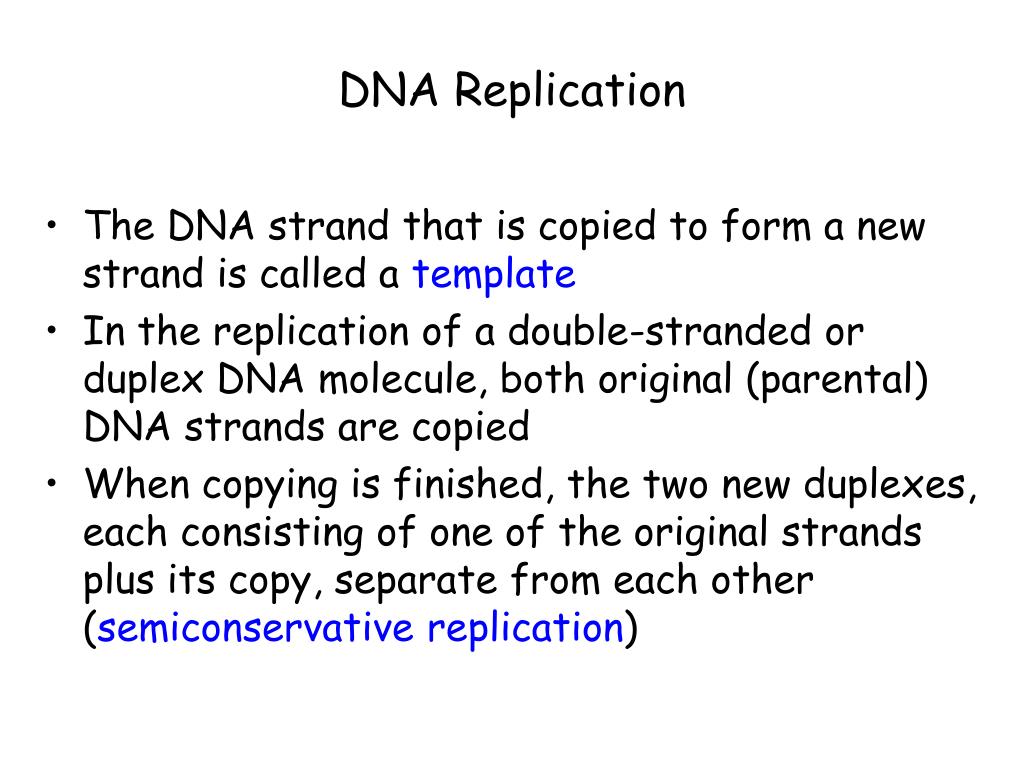 DNA Replication

• The DNA strand that is copied to form a new strand is called a template
• In the replication of a double-stranded or duplex DNA molecule, both original (parental) DNA strands are copied
• When copying is finished, the two new duplexes, each consisting of one of the original strands plus its copy, separate from each other (semiconservative replication)